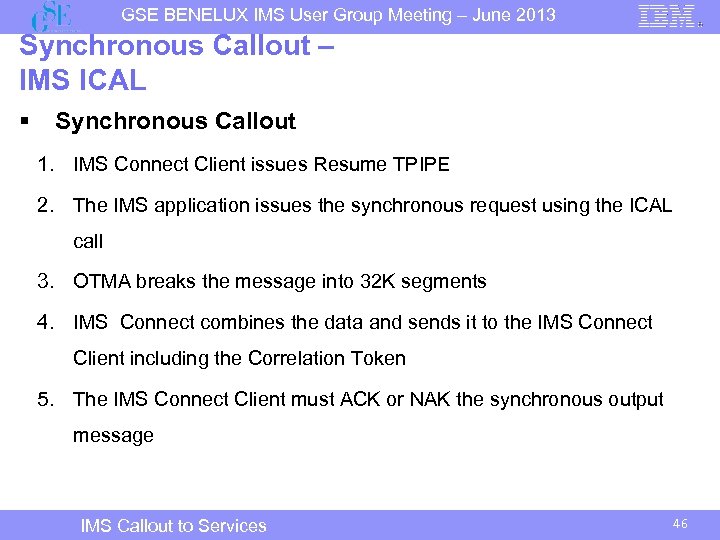 GSE

GSE BENELUX IMS User Group Meeting – June 2013

IBM

Synchronous Callout –
IMS ICAL

▪ Synchronous Callout

1. IMS Connect Client issues Resume TPIPE

2. The IMS application issues the synchronous request using the ICAL call

3. OTMA breaks the message into 32K segments

4. IMS Connect combines the data and sends it to the IMS Connect Client including the Correlation Token

5. The IMS Connect Client must ACK or NAK the synchronous output message

IMS Callout to Services

46